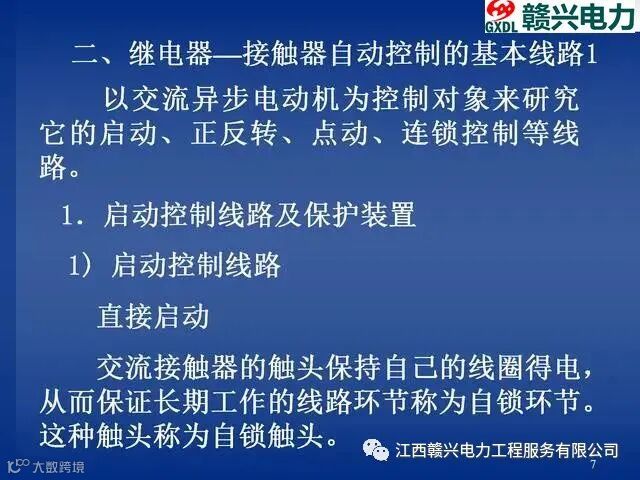 GXDL 赣兴电力

二、继电器—接触器自动控制的基本线路1

以交流异步电动机为控制对象来研究它的启动、正反转、点动、连锁控制等线路。

1. 启动控制线路及保护装置

1) 启动控制线路

直接启动

交流接触器的触头保持自己的线圈得电，从而保证长期工作的线路环节称为自锁环节。这种触头称为自锁触头。

江西赣兴电力工程服务有限公司

大数跨境

7